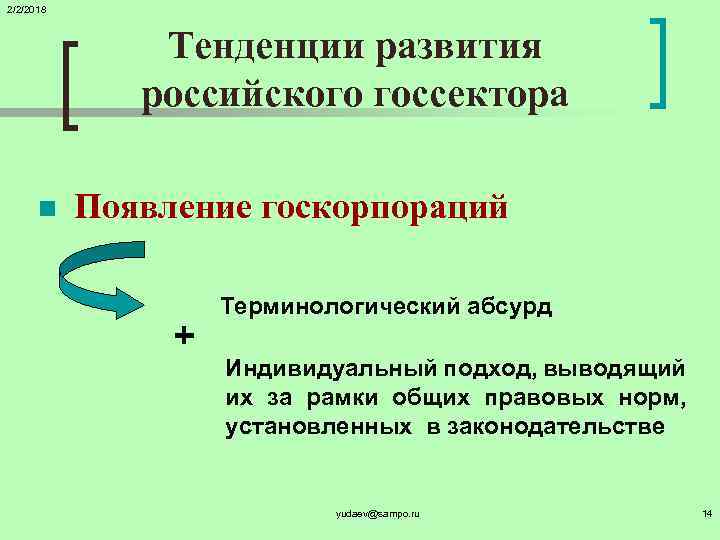 2/2/2018

Тенденции развития российского госсектора

Появление госкорпораций

Терминологический абсурд

+

Индивидуальный подход, выводящий их за рамки общих правовых норм, установленных в законодательстве

yudaev@sampo.ru

14